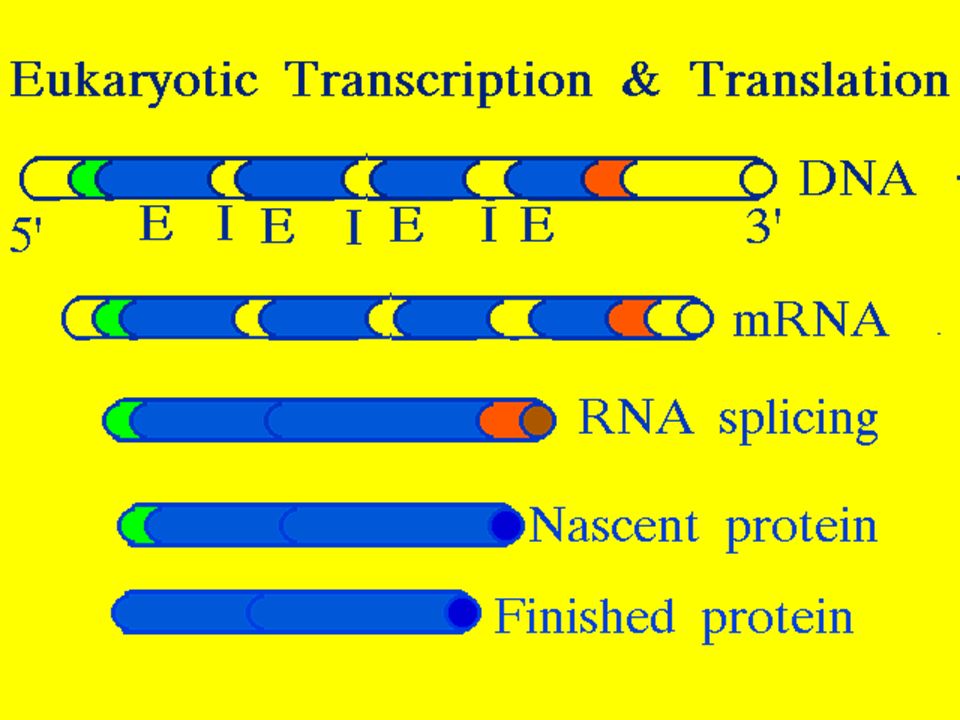 Eukaryotic Transcription & Translation

DNA

5' E I E I E I E 3'

mRNA

RNA splicing

Nascent protein

Finished protein